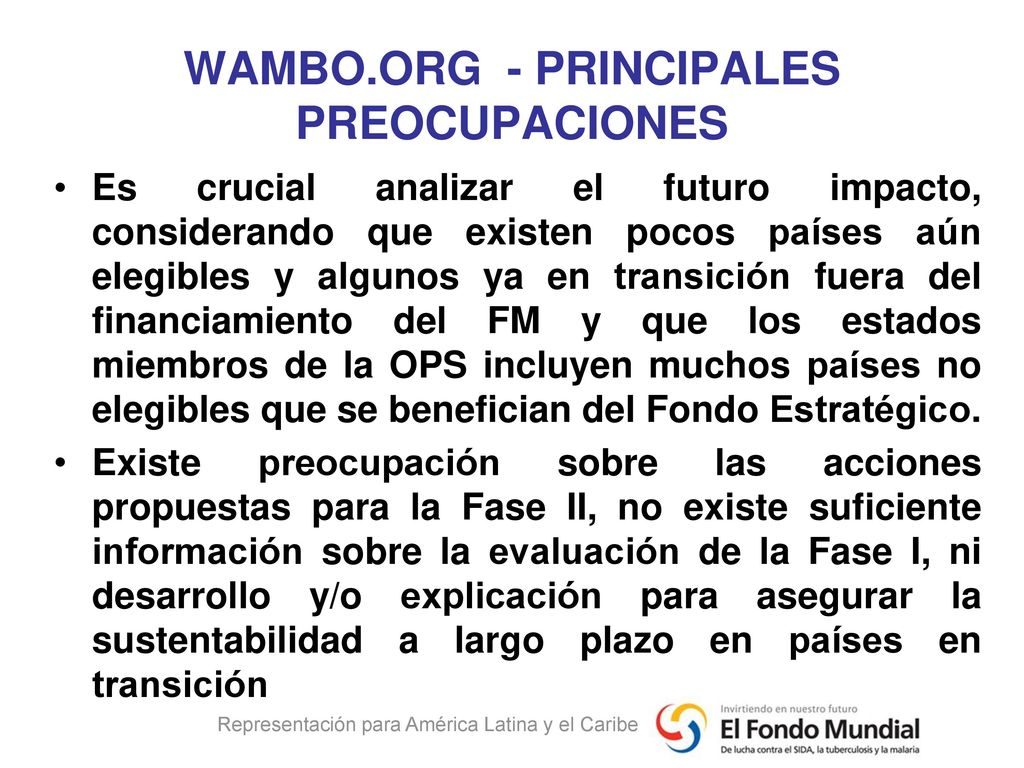 WAMBO.ORG - PRINCIPALES PREOCUPACIONES

• Es crucial analizar el futuro impacto, considerando que existen pocos países aún elegibles y algunos ya en transición fuera del financiamiento del FM y que los estados miembros de la OPS incluyen muchos países no elegibles que se benefician del Fondo Estratégico.
• Existe preocupación sobre las acciones propuestas para la Fase II, no existe suficiente información sobre la evaluación de la Fase I, ni desarrollo y/o explicación para asegurar la sustentabilidad a largo plazo en países en transición

Representación para América Latina y el Caribe

Invirtiendo en nuestro futuro
El Fondo Mundial
De lucha contra el SIDA, la tuberculosis y la malaria